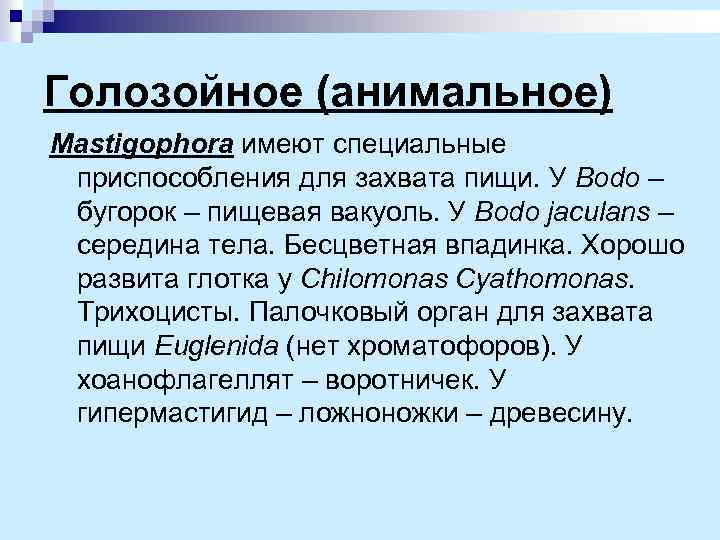 Голозойное (анимальное)

Mastigophora имеют специальные приспособления для захвата пищи. У Bodo – бугорок – пищевая вакуоль. У Bodo jaculans – середина тела. Бесцветная впадинка. Хорошо развита глотка у Chilomonas Cyathomonas. Трихоцисты. Палочковый орган для захвата пищи Euglenida (нет хроматофоров). У хоанофлагеллят – воротничек. У гипермастигид – ложноножки – древесину.